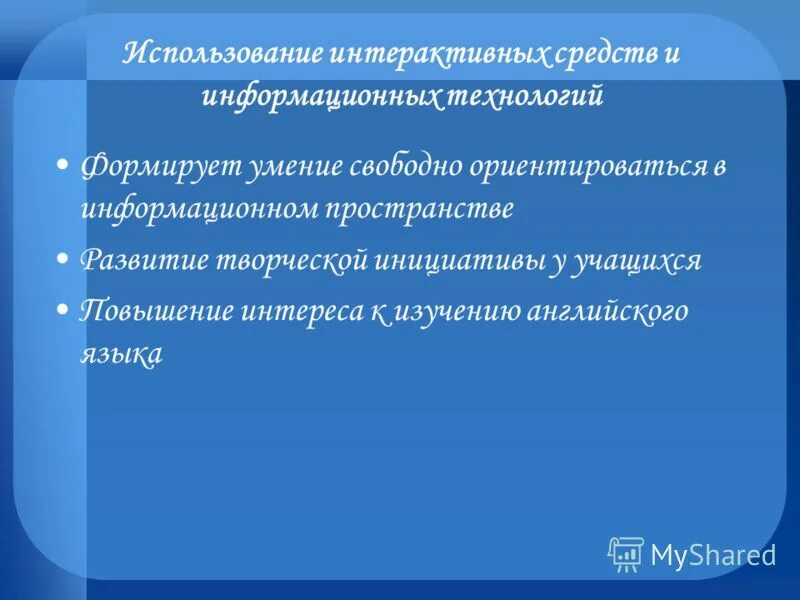 Использование интерактивных средств и информационных технологий

• Формирует умение свободно ориентироваться в информационном пространстве
• Развитие творческой инициативы у учащихся
• Повышение интереса к изучению английского языка

MyShared